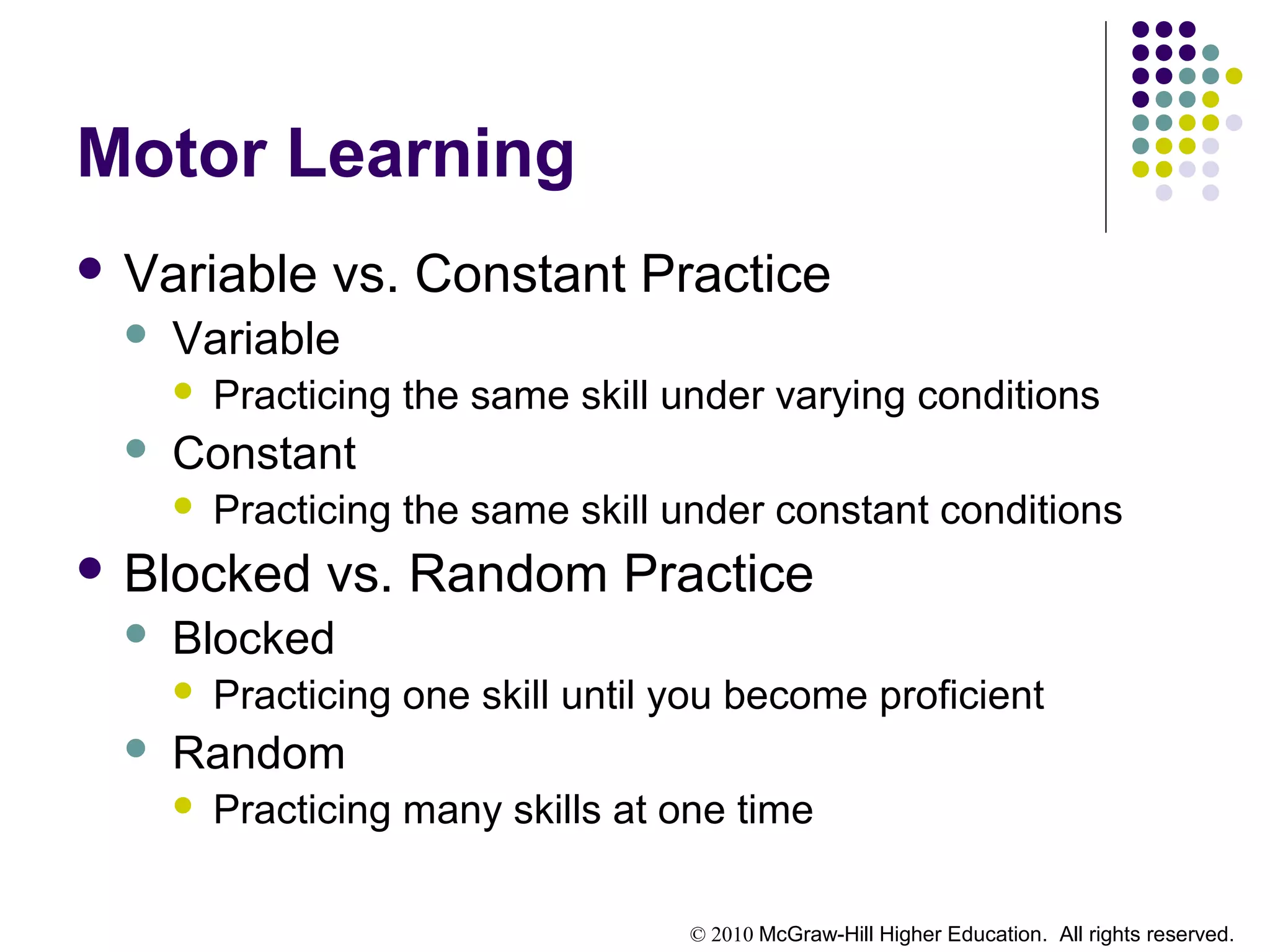 Motor Learning

- Variable vs. Constant Practice
  - Variable
    - Practicing the same skill under varying conditions
  - Constant
    - Practicing the same skill under constant conditions
- Blocked vs. Random Practice
  - Blocked
    - Practicing one skill until you become proficient
  - Random
    - Practicing many skills at one time

© 2010 McGraw-Hill Higher Education. All rights reserved.